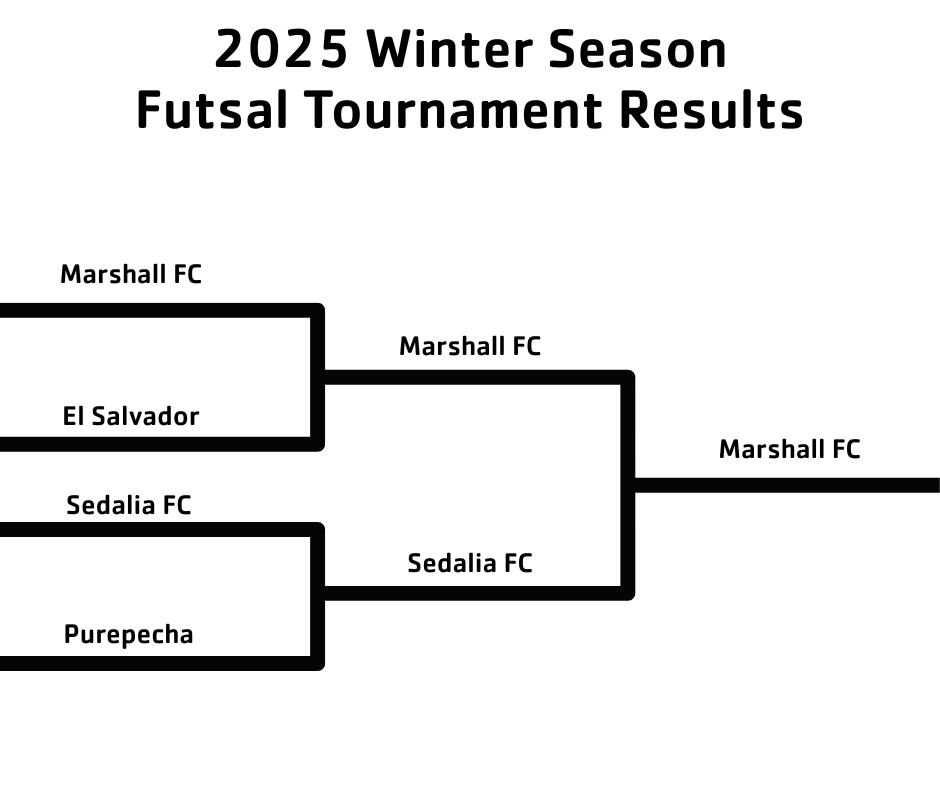 2025 Winter Season
Futsal Tournament Results

Marshall FC

El Salvador

Sedalia FC

Purepecha

Marshall FC

Sedalia FC

Marshall FC